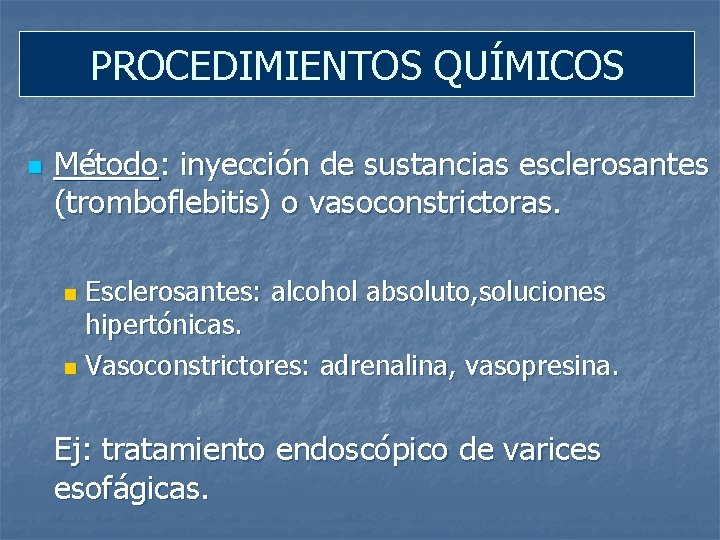 PROCEDIMIENTOS QUÍMICOS

Método: inyección de sustancias esclerosantes (tromboflebitis) o vasoconstrictoras.

Esclerosantes: alcohol absoluto,soluciones hipertónicas.

Vasoconstrictores: adrenalina, vasopresina.

Ej: tratamiento endoscópico de varices esofágicas.